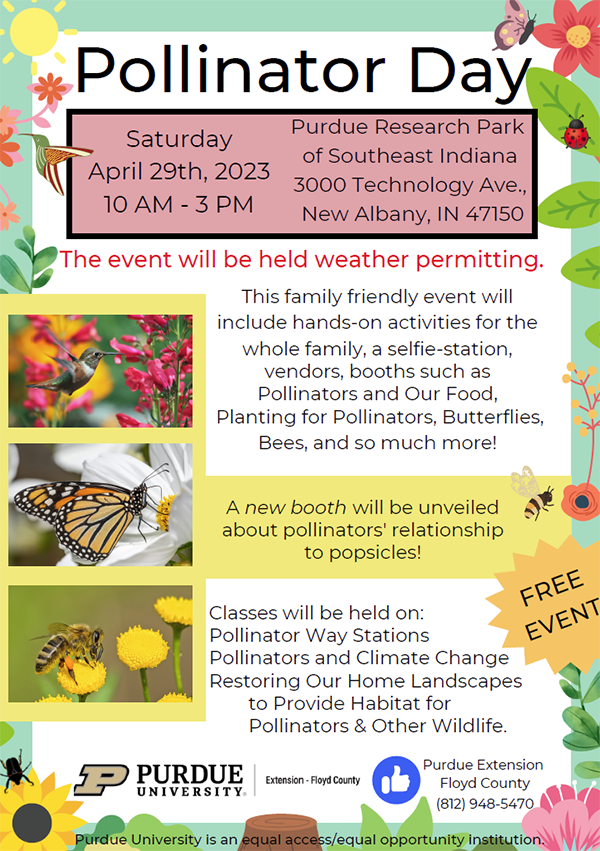 Pollinator Day

Saturday
April 29th, 2023
10 AM - 3 PM

Purdue Research Park
of Southeast Indiana
3000 Technology Ave.,
New Albany, IN 47150

The event will be held weather permitting.

This family friendly event will include hands-on activities for the whole family, a selfie-station, vendors, booths such as Pollinators and Our Food, Planting for Pollinators, Butterflies, Bees, and so much more!

A new booth will be unveiled about pollinators' relationship to popsicles!

FREE EVENT

Classes will be held on:
Pollinator Way Stations
Pollinators and Climate Change
Restoring Our Home Landscapes to Provide Habitat for Pollinators & Other Wildlife.

PURDUE UNIVERSITY
Extension - Floyd County

Purdue Extension
Floyd County
(812) 948-5470

Purdue University is an equal access/equal opportunity institution.